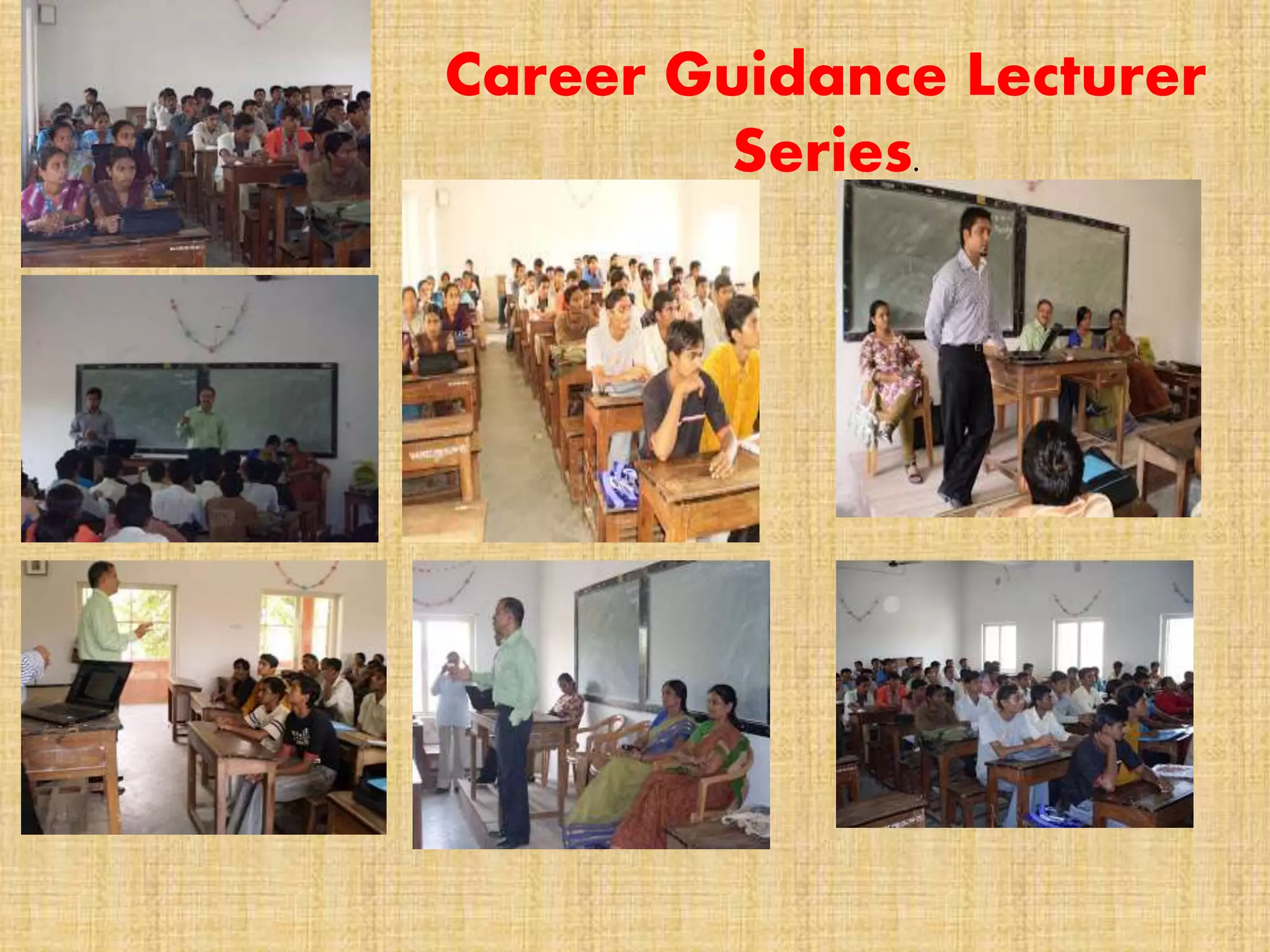 Career Guidance Lecturer Series.